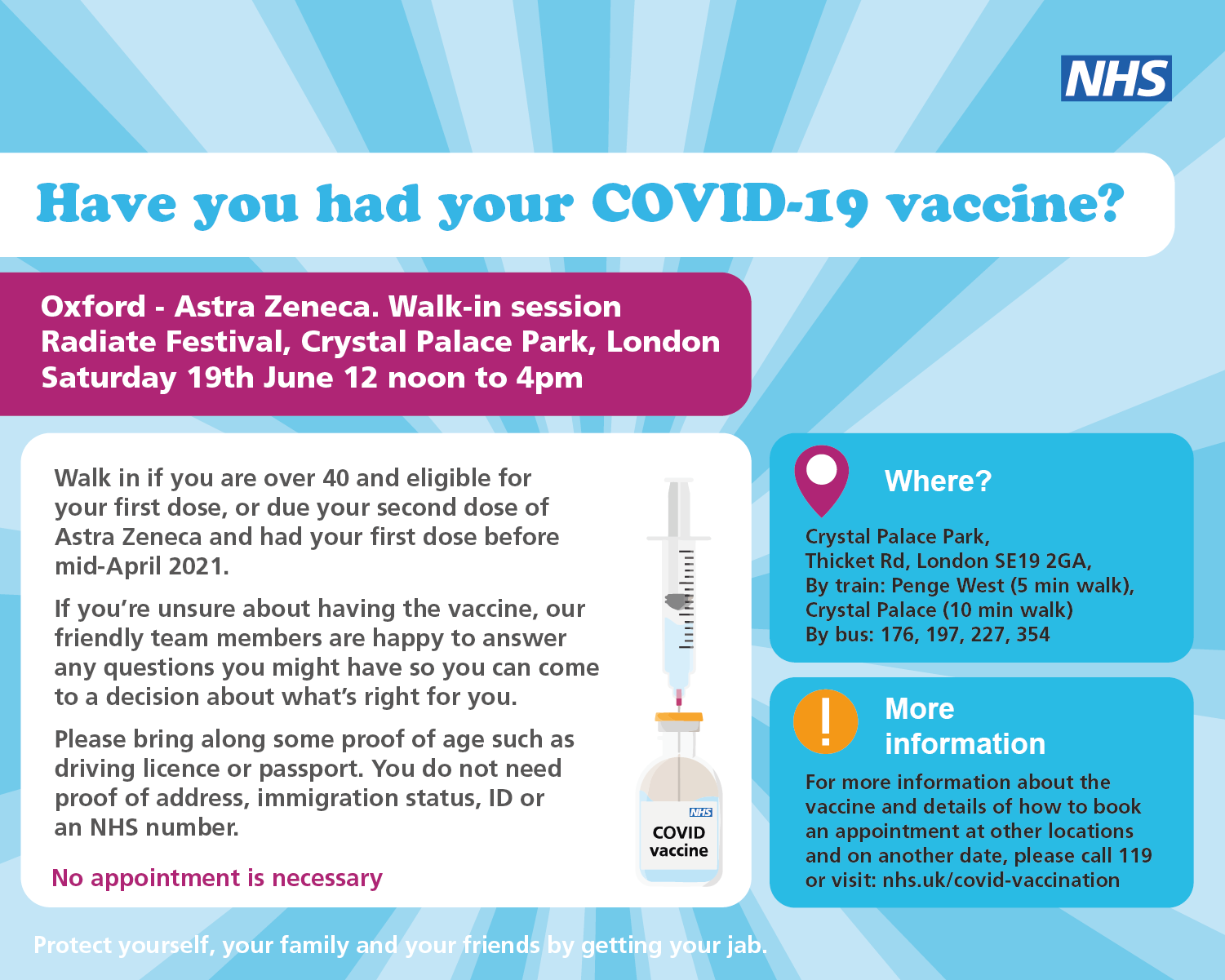 NHS

Have you had your COVID-19 vaccine?

Oxford - Astra Zeneca. Walk-in session
Radiate Festival, Crystal Palace Park, London
Saturday 19th June 12 noon to 4pm

Walk in if you are over 40 and eligible for your first dose, or due your second dose of Astra Zeneca and had your first dose before mid-April 2021.

If you're unsure about having the vaccine, our friendly team members are happy to answer any questions you might have so you can come to a decision about what's right for you.

Please bring along some proof of age such as driving licence or passport. You do not need proof of address, immigration status, ID or an NHS number.

No appointment is necessary

NHS
COVID vaccine

Where?

Crystal Palace Park,
Thicket Rd, London SE19 2GA,
By train: Penge West (5 min walk),
Crystal Palace (10 min walk)
By bus: 176, 197, 227, 354

More information

For more information about the vaccine and details of how to book an appointment at other locations and on another date, please call 119 or visit: nhs.uk/covid-vaccination

Protect yourself, your family and your friends by getting your jab.